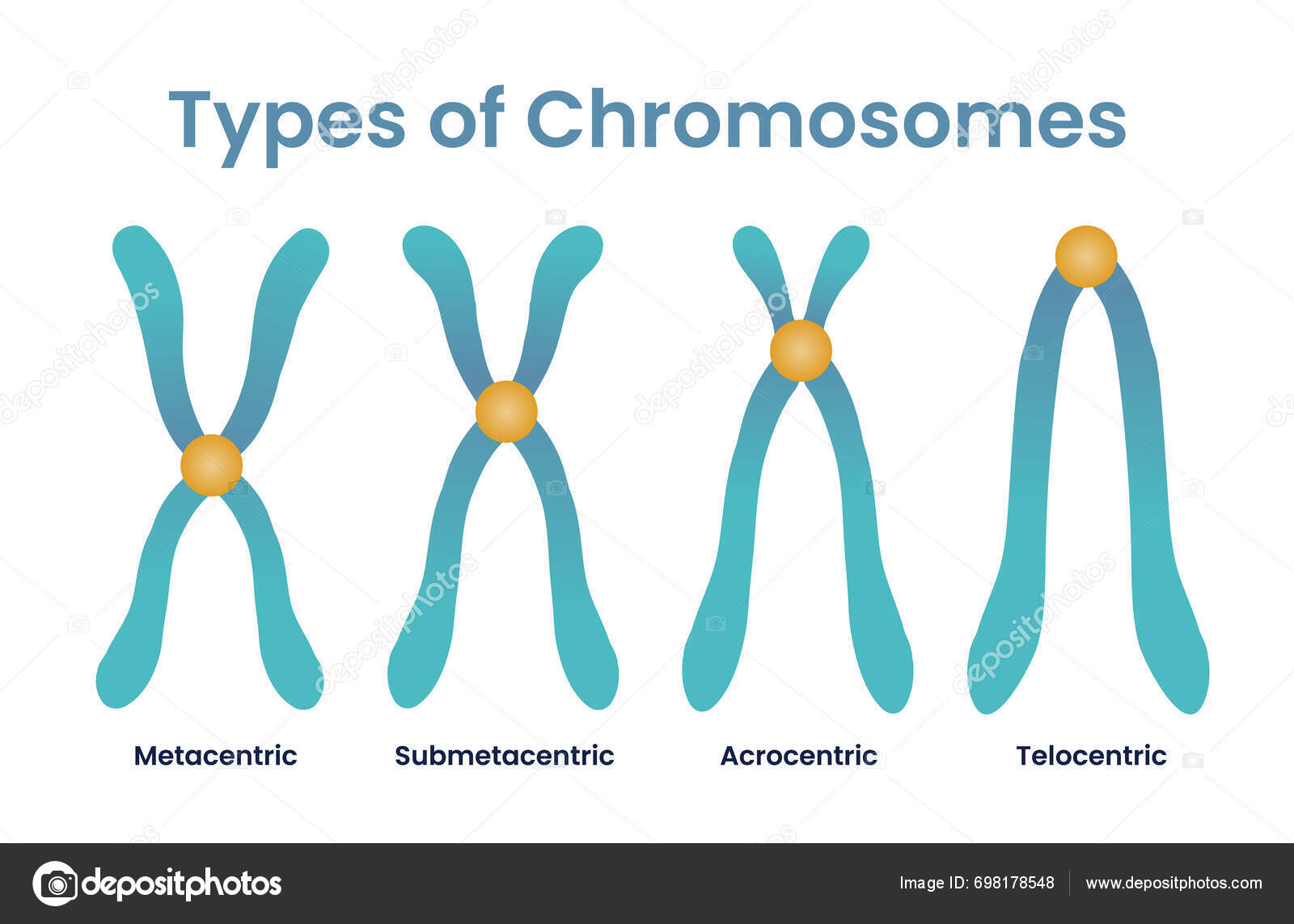 Types of Chromosomes

Metacentric
Submetacentric
Acrocentric
Telocentric

depositphotos

Image ID: 698178548
www.depositphotos.com